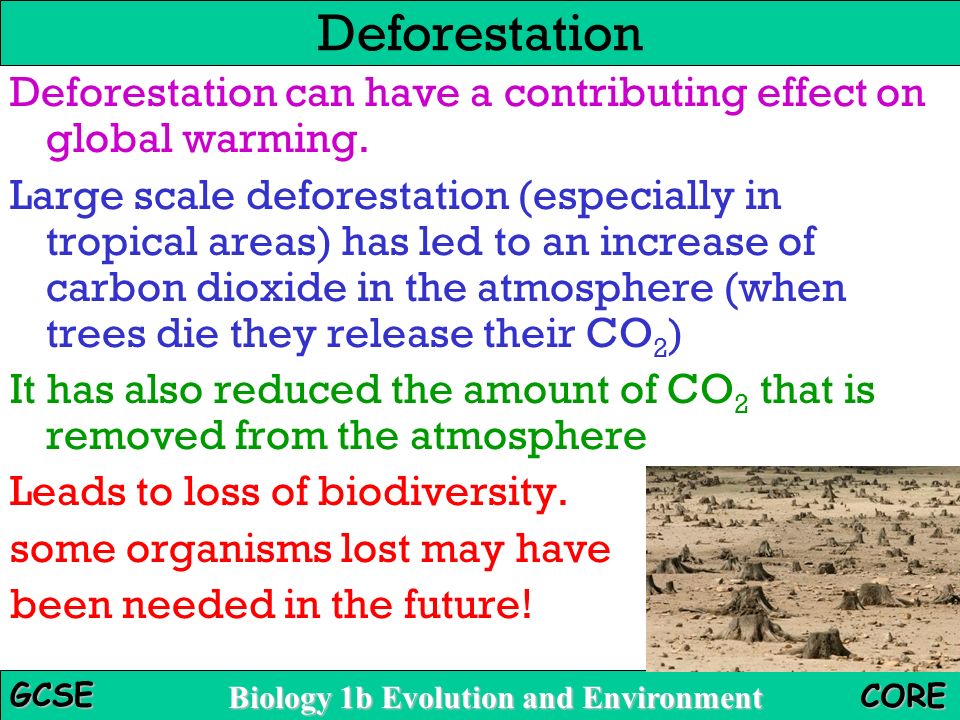 Deforestation

Deforestation can have a contributing effect on global warming.

Large scale deforestation (especially in tropical areas) has led to an increase of carbon dioxide in the atmosphere (when trees die they release their $CO_2$)

It has also reduced the amount of $CO_2$ that is removed from the atmosphere

Leads to loss of biodiversity.

some organisms lost may have been needed in the future!

GCSE

Biology 1b Evolution and Environment

CORE